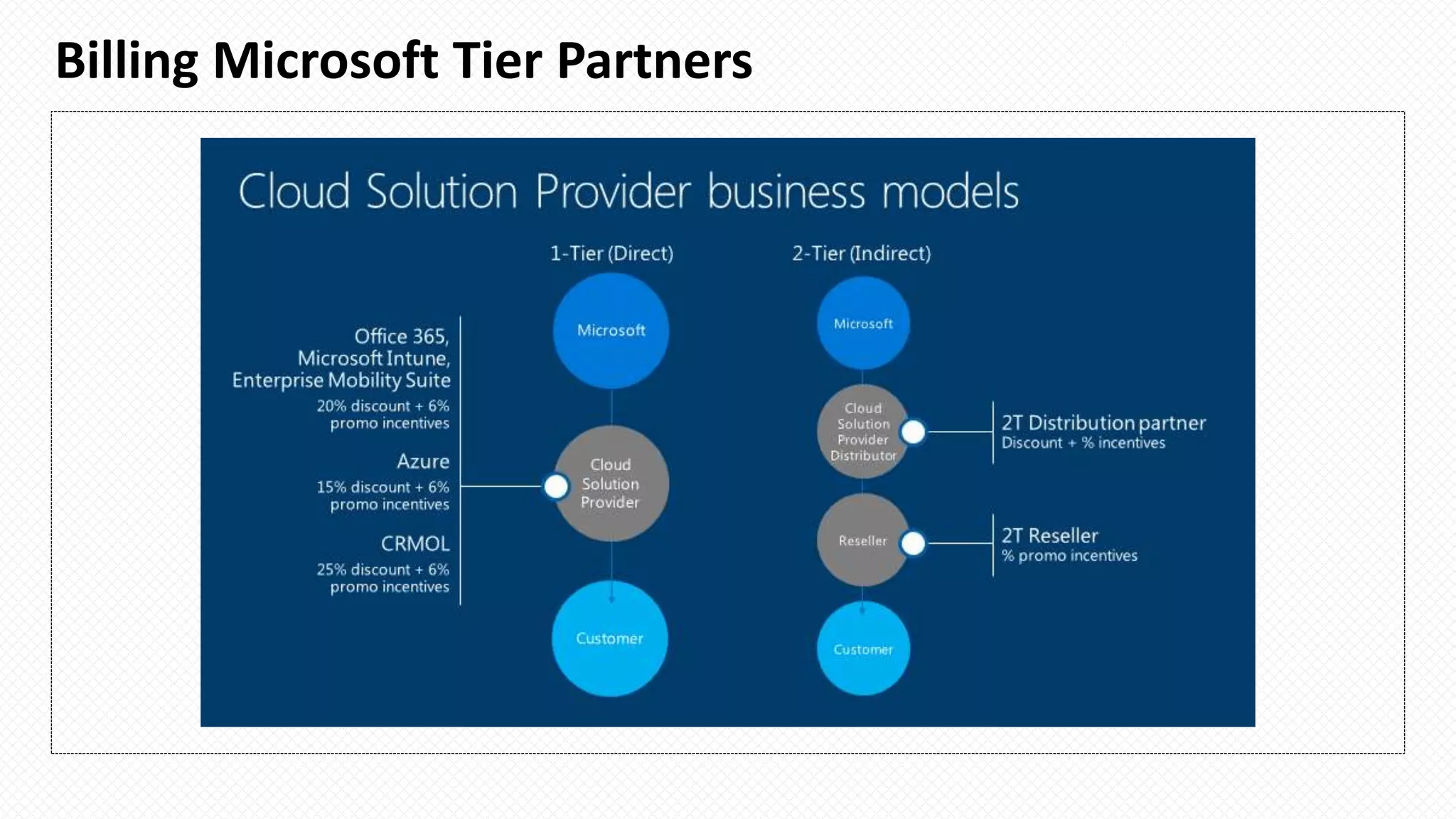 Billing Microsoft Tier Partners

Cloud Solution Provider business models

1-Tier (Direct)

2-Tier (Indirect)

Office 365, Microsoft Intune, Enterprise Mobility Suite
20% discount + 6% promo incentives

Azure
15% discount + 6% promo incentives

CRMOL
25% discount + 6% promo incentives

Microsoft

Cloud Solution Provider

Customer

Microsoft

Cloud Solution Provider Distributor

Reseller

Customer

2T Distribution partner
Discount + % incentives

2T Reseller
% promo incentives